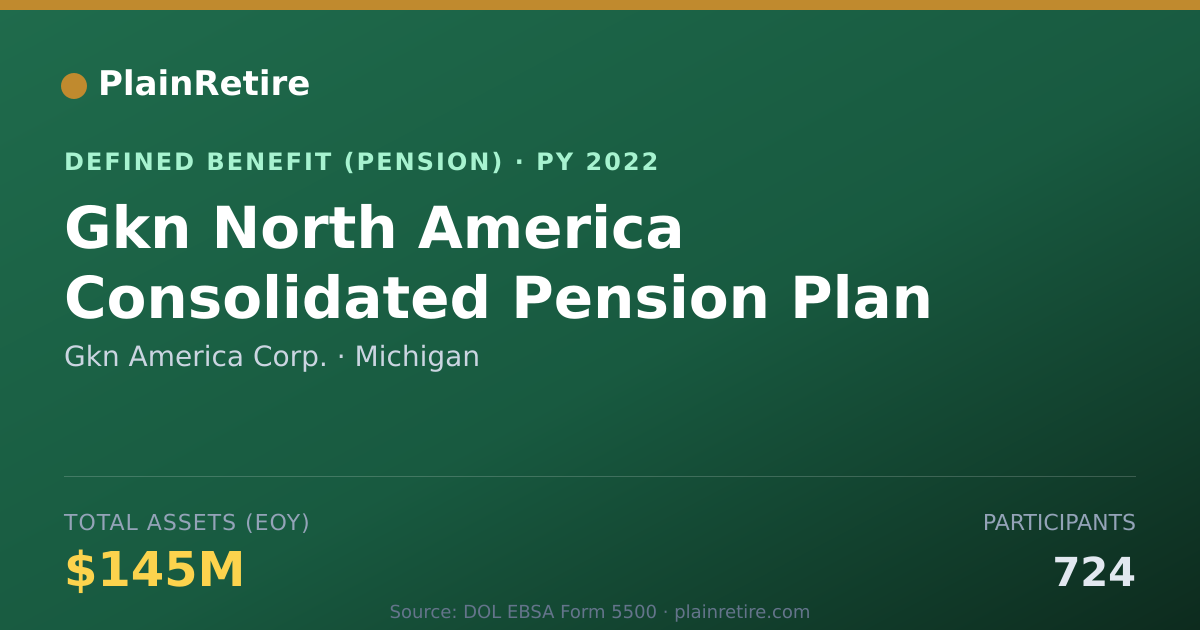 PlainRetire

DEFINED BENEFIT (PENSION) · PY 2022

Gkn North America Consolidated Pension Plan

Gkn America Corp. · Michigan

TOTAL ASSETS (EOY)

$145M

PARTICIPANTS

724

Source: DOL EBSA Form 5500 · plainretire.com